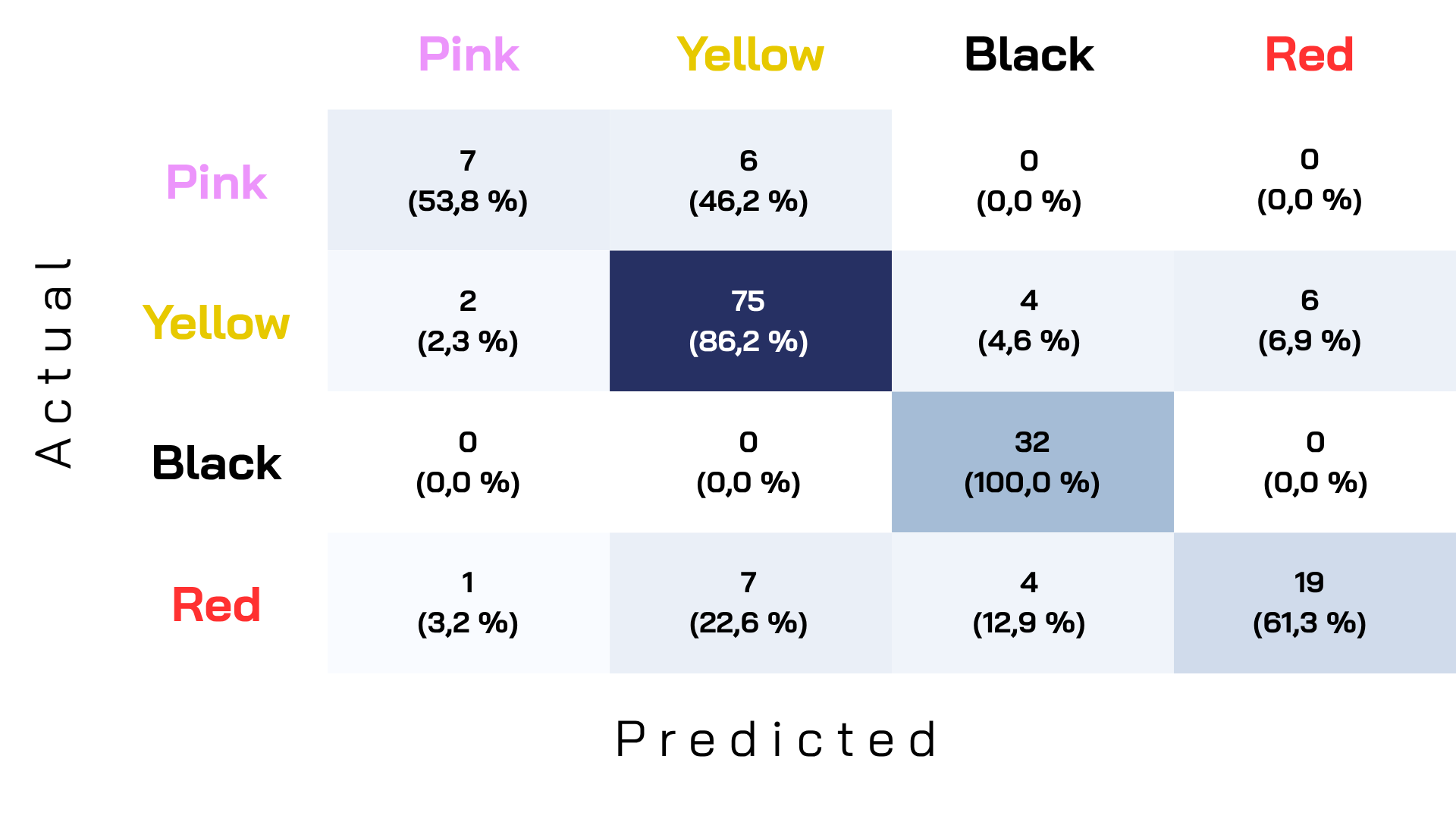 Actual

| | Pink | Yellow | Black | Red |
|---|---|---|---|---|
| Pink | 7 (53,8 %) | 6 (46,2 %) | 0 (0,0 %) | 0 (0,0 %) |
| Yellow | 2 (2,3 %) | 75 (86,2 %) | 4 (4,6 %) | 6 (6,9 %) |
| Black | 0 (0,0 %) | 0 (0,0 %) | 32 (100,0 %) | 0 (0,0 %) |
| Red | 1 (3,2 %) | 7 (22,6 %) | 4 (12,9 %) | 19 (61,3 %) |

Predicted